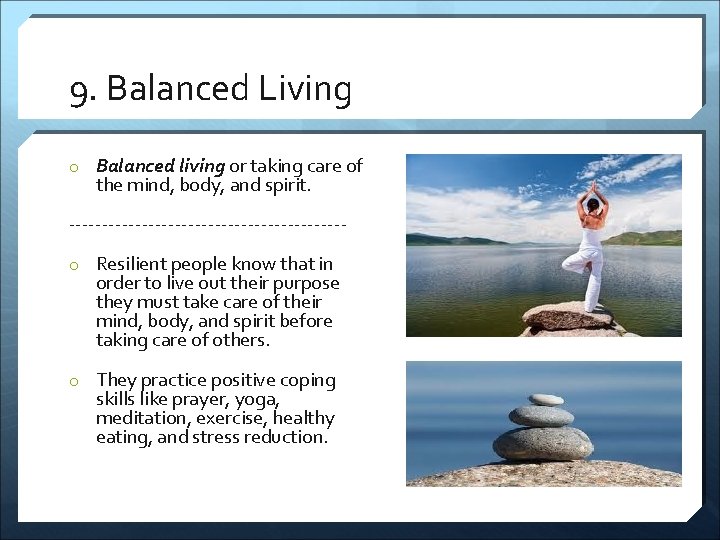 9. Balanced Living

o Balanced living or taking care of the mind, body, and spirit.

------------------------------------------

o Resilient people know that in order to live out their purpose they must take care of their mind, body, and spirit before taking care of others.

o They practice positive coping skills like prayer, yoga, meditation, exercise, healthy eating, and stress reduction.